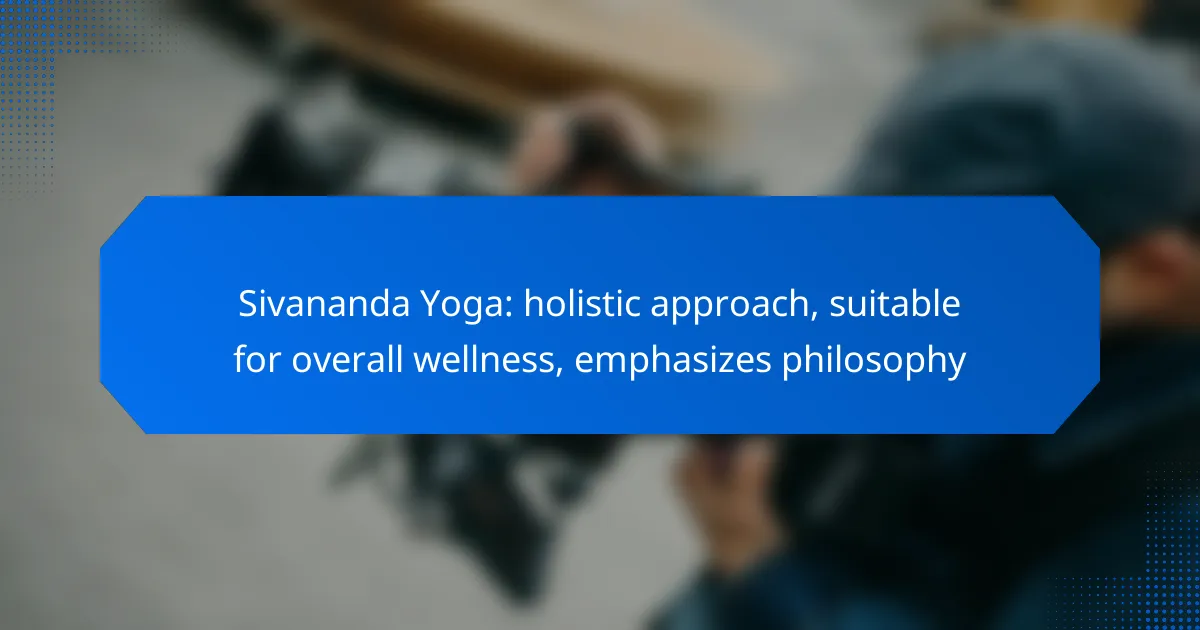 Sivananda Yoga: holistic approach, suitable for overall wellness, emphasizes philosophy